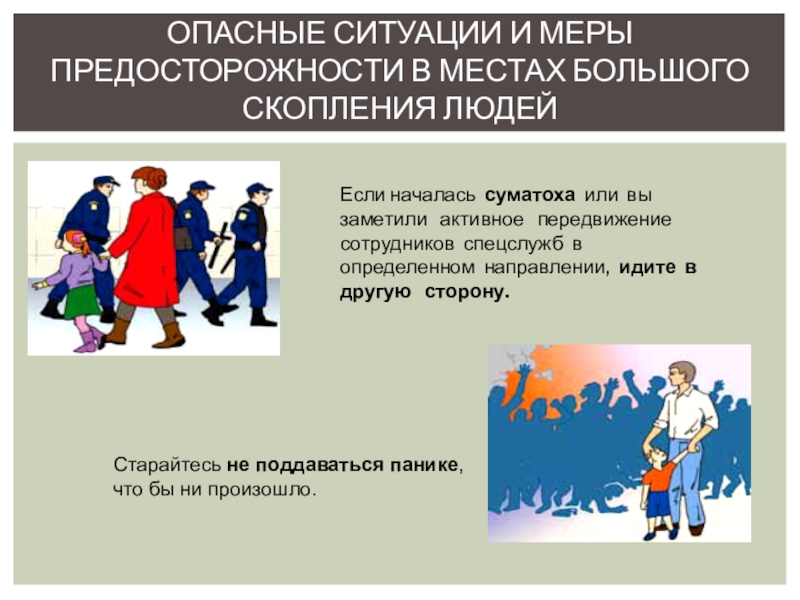 ОПАСНЫЕ СИТУАЦИИ И МЕРЫ ПРЕДОСТОРОЖНОСТИ В МЕСТАХ БОЛЬШОГО СКОПЛЕНИЯ ЛЮДЕЙ

Если началась суматоха или вы заметили активное передвижение сотрудников спецслужб в определенном направлении, идите в другую сторону.

Старайтесь не поддаваться панике, что бы ни произошло.